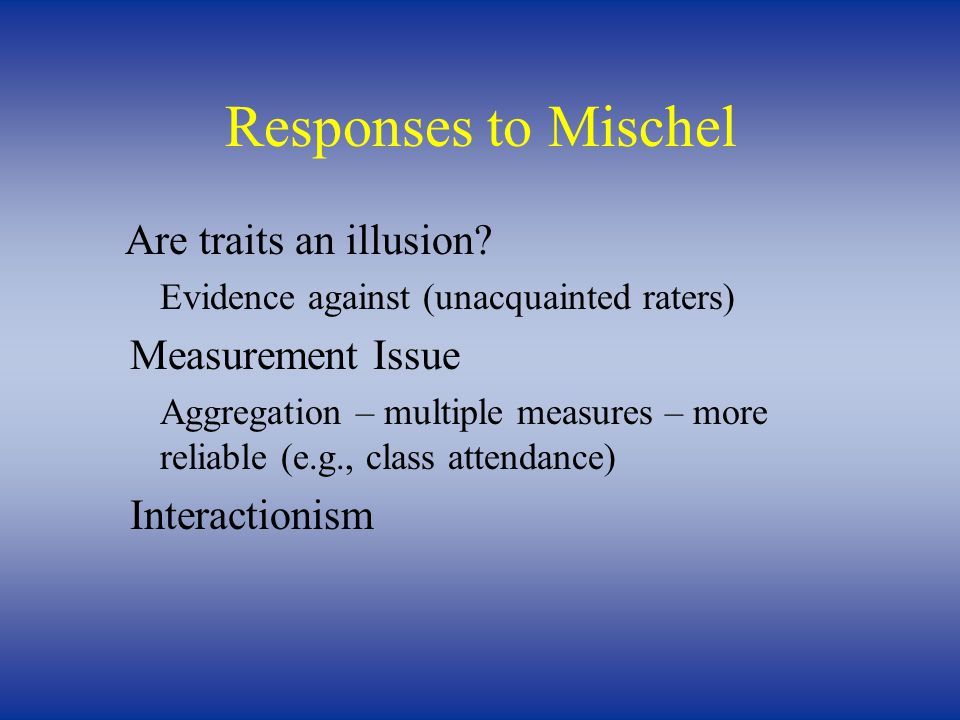 Responses to Mischel

Are traits an illusion?

Evidence against (unacquainted raters)

Measurement Issue

Aggregation – multiple measures – more reliable (e.g., class attendance)

Interactionism